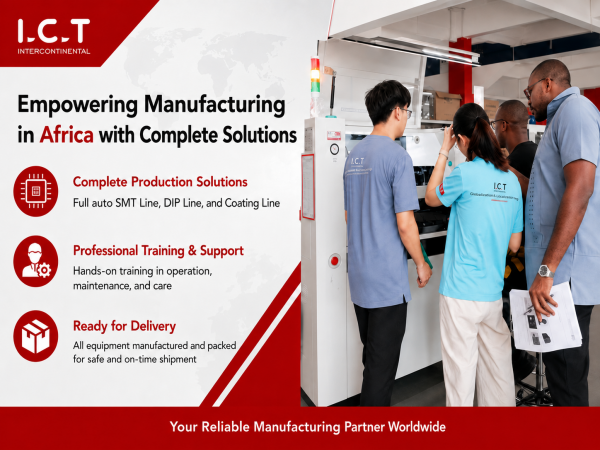 I.C.T
INTERCONTINENTAL

Empowering Manufacturing in Africa with Complete Solutions

Complete Production Solutions
Full auto SMT Line, DIP Line, and Coating Line

Professional Training & Support
Hands-on training in operation, maintenance, and care

Ready for Delivery
All equipment manufactured and packed for safe and on-time shipment

I.C.T

I.C.T

Your Reliable Manufacturing Partner Worldwide